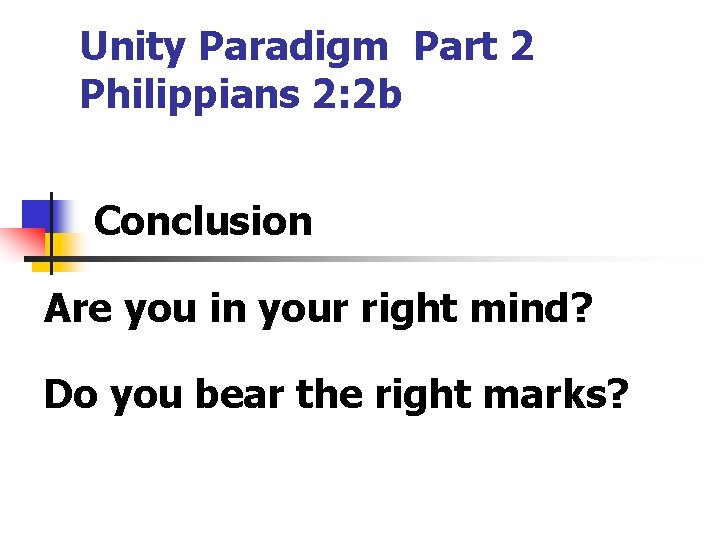 Unity Paradigm Part 2
Philippians 2:2b

Conclusion

Are you in your right mind?

Do you bear the right marks?